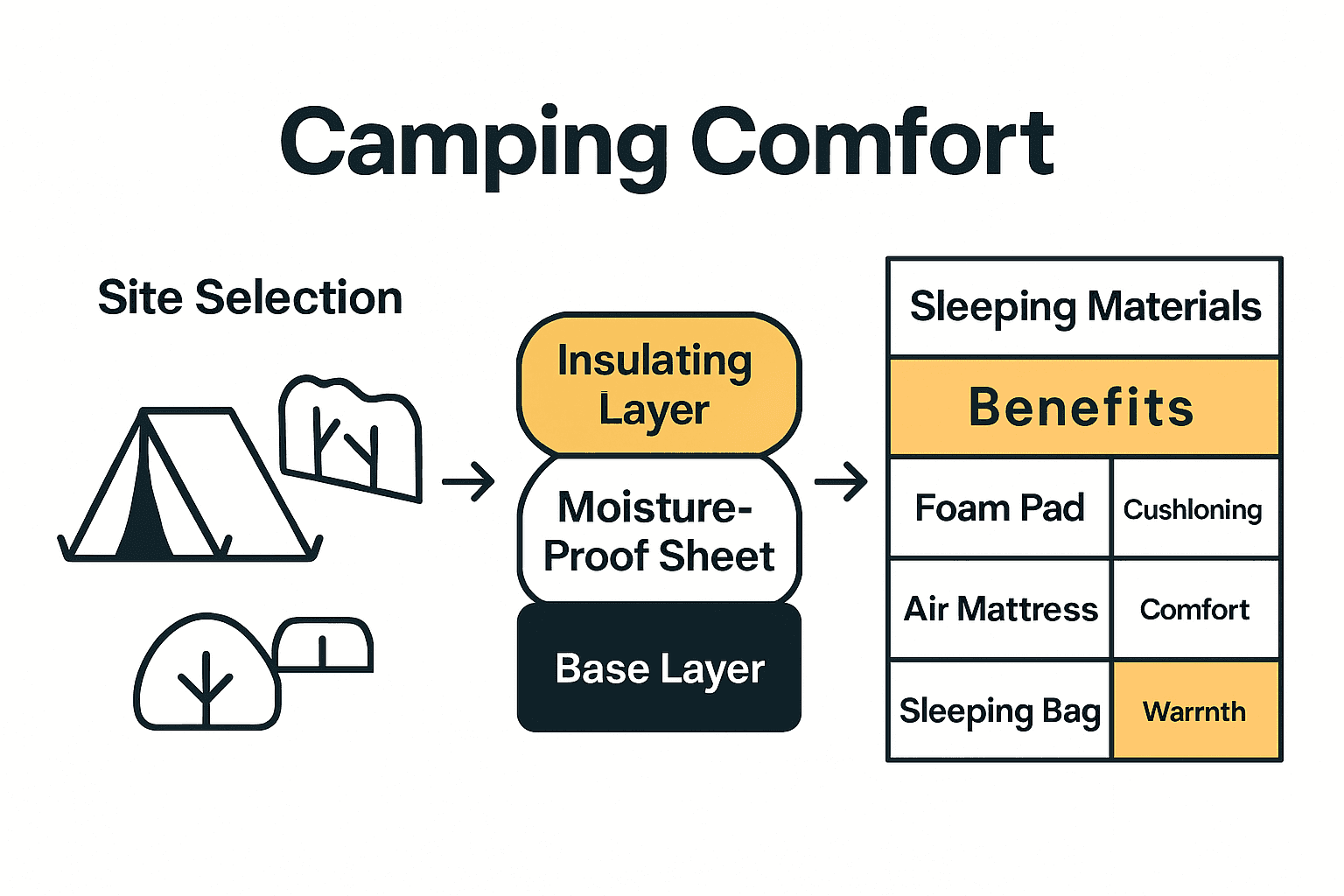 Camping Comfort

Site Selection

Insulating Layer

Moisture-Proof Sheet

Base Layer

| Sleeping Materials | |
|---|---|
| Benefits | |
| Foam Pad | Cushloning |
| Air Mattress | Comfort |
| Sleeping Bag | Warrnth |